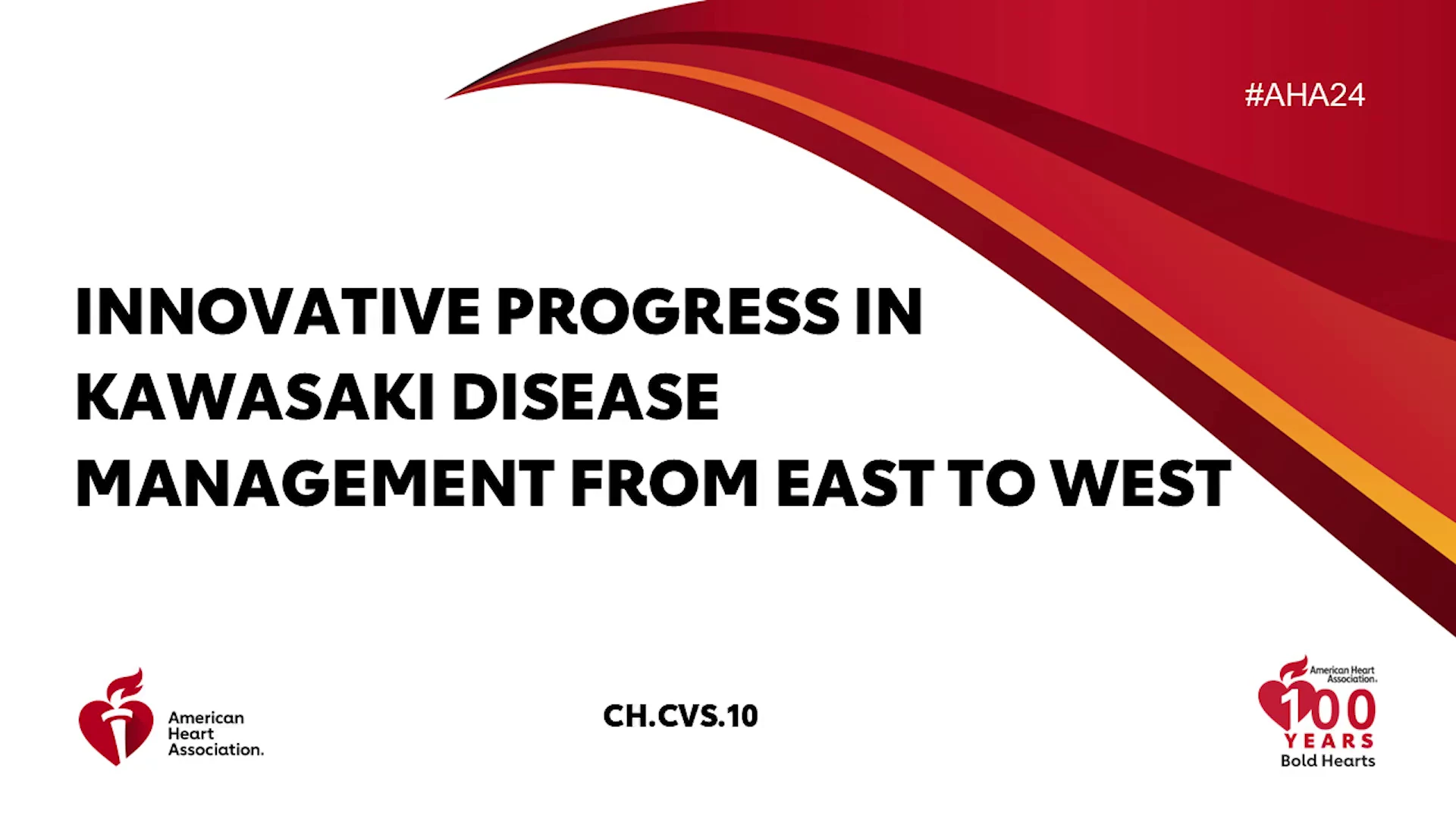 #AHA24

INNOVATIVE PROGRESS IN KAWASAKI DISEASE MANAGEMENT FROM EAST TO WEST

American Heart Association.

CH.CVS.10

American Heart Association.
100
YEARS
Bold Hearts